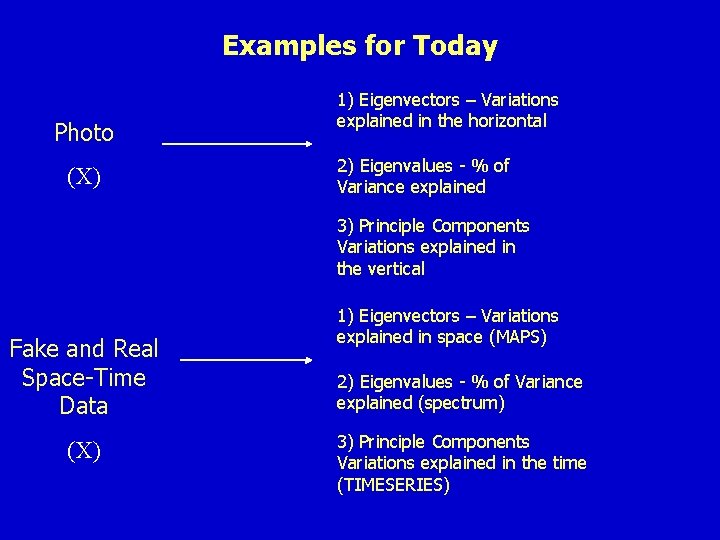 Examples for Today

Photo

(X)

1) Eigenvectors – Variations explained in the horizontal

2) Eigenvalues - % of Variance explained

3) Principle Components Variations explained in the vertical

Fake and Real Space-Time Data

(X)

1) Eigenvectors – Variations explained in space (MAPS)

2) Eigenvalues - % of Variance explained (spectrum)

3) Principle Components Variations explained in the time (TIMESERIES)